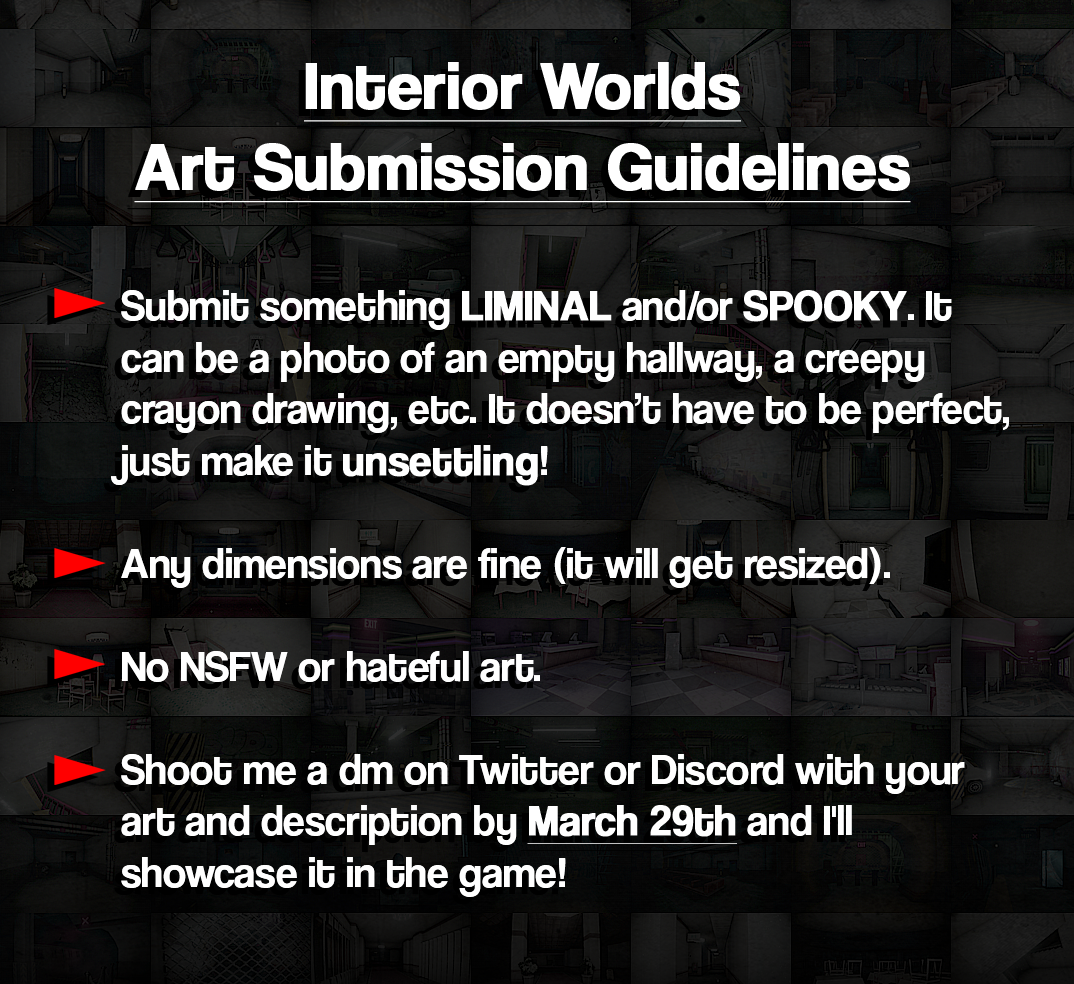 Interior Worlds
Art Submission Guidelines

Submit something LIMINAL and/or SPOOKY. It can be a photo of an empty hallway, a creepy crayon drawing, etc. It doesn't have to be perfect, just make it unsettling!

Any dimensions are fine (it will get resized).

No NSFW or hateful art.

Shoot me a dm on Twitter or Discord with your art and description by March 29th and I'll showcase it in the game!